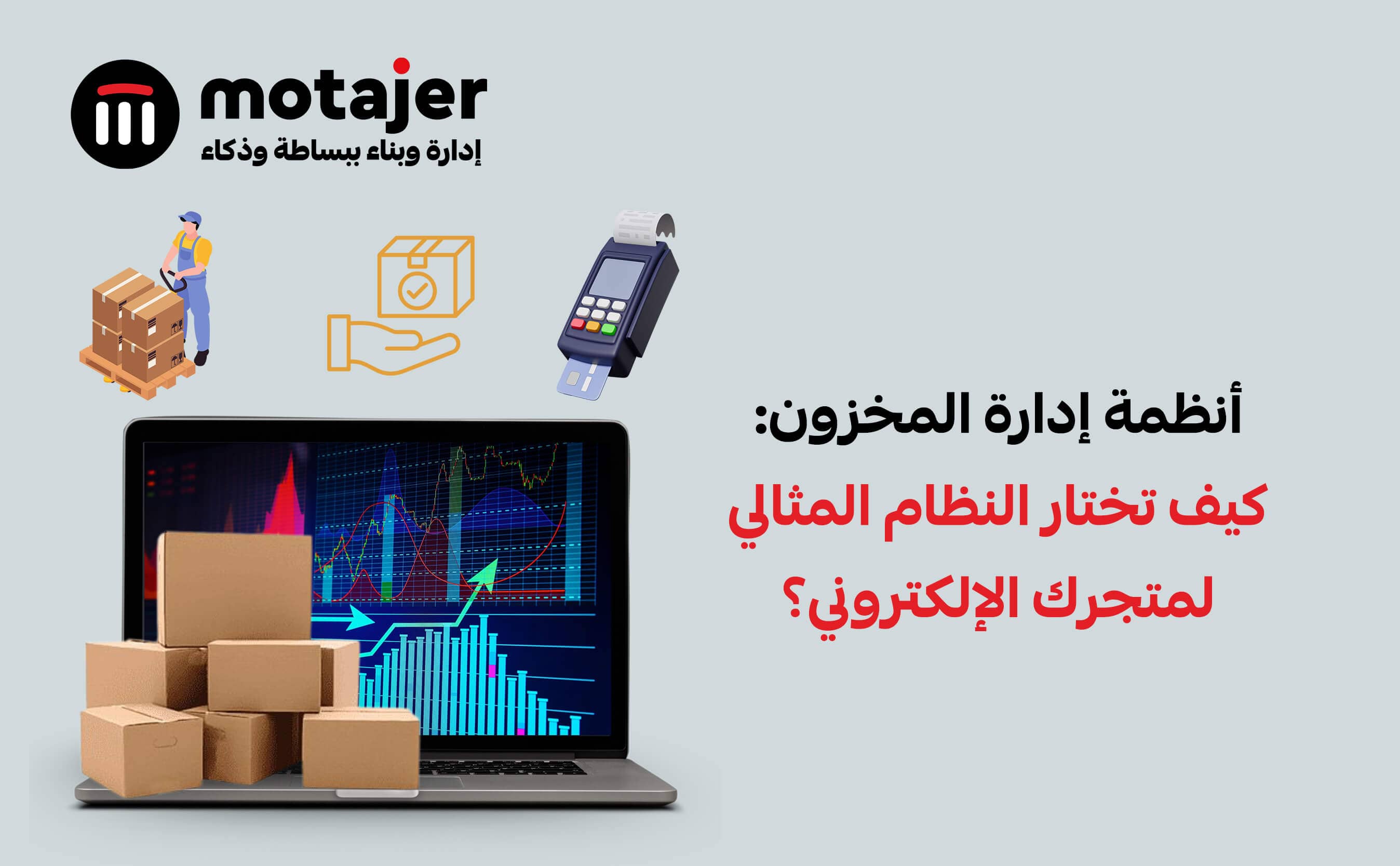 motajer
إدارة وبناء ببساطة وذكاء

أنظمة إدارة المخزون:
كيف تختار النظام المثالي لمتجرك الإلكتروني؟